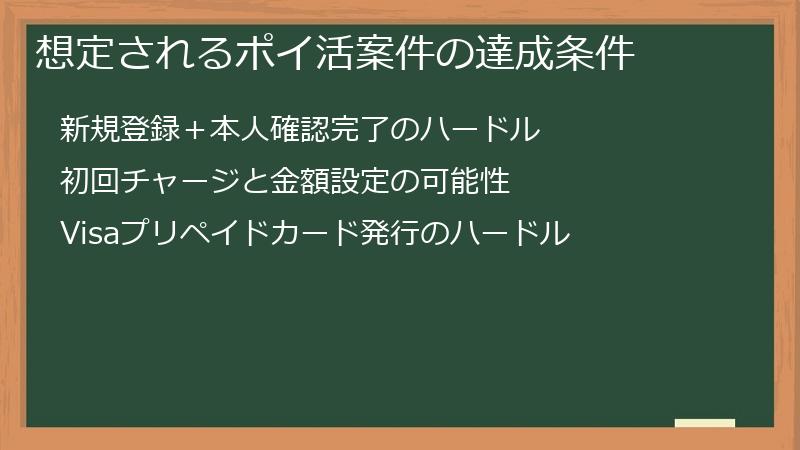 想定されるポイ活案件の達成条件

新規登録＋本人確認完了のハードル

初回チャージと金額設定の可能性

Visaプリペイドカード発行のハードル